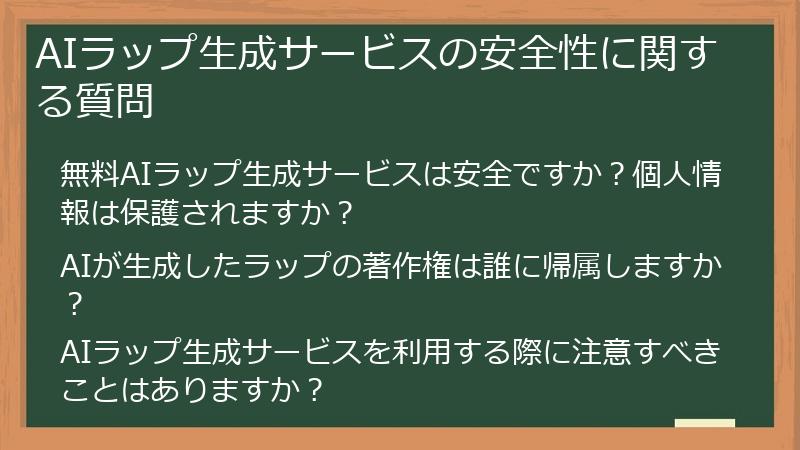 AIラップ生成サービスの安全性に関する質問

無料AIラップ生成サービスは安全ですか？個人情報は保護されますか？

AIが生成したラップの著作権は誰に帰属しますか？

AIラップ生成サービスを利用する際に注意すべきことはありますか？